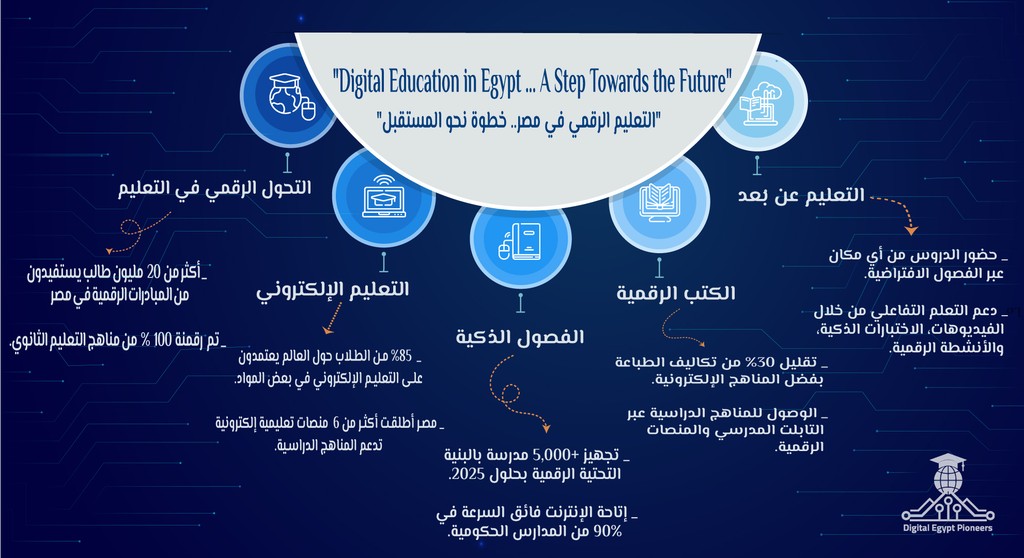 "Digital Education in Egypt ... A Step Towards the Future"
"التعليم الرقمي في مصر.. خطوة نحو المستقبل"

التعليم عن بعد

_ حضور الدروس من أي مكان عبر الفصول الافتراضية.

_ دعم التعلم التفاعلي من خلال الفيديوهات، الاختبارات الذكية، والأنشطة الرقمية.

الكتب الرقمية

_ تقليل 30% من تكاليف الطباعة بفضل المناهج الإلكترونية.

_ الوصول للمناهج الدراسية عبر التابلت المدرسي والمنصات الرقمية.

الفصول الذكية

_ تجهيز +5,000 مدرسة بالبنية التحتية الرقمية بحلول 2025.

_ إتاحة الإنترنت فائق السرعة في 90% من المدارس الحكومية.

التعليم الإلكتروني

_ 85% من الطلاب حول العالم يعتمدون على التعليم الإلكتروني في بعض المواد.

_ مصر أطلقت أكثر من 6 منصات تعليمية إلكترونية تدعم المناهج الدراسية.

التحول الرقمي في التعليم

_ أكثر من 20 مليون طالب يستفيدون من المبادرات الرقمية في مصر

_ تم رقمنة 100 % من مناهج التعليم الثانوي.

Digital Egypt Pioneers